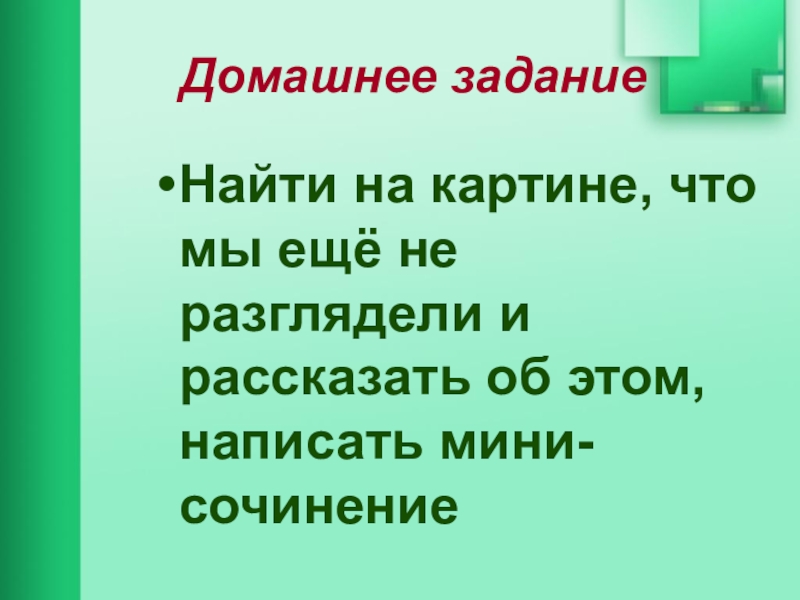 Домашнее задание

•Найти на картине, что мы ещё не разглядели и рассказать об этом, написать мини-сочинение